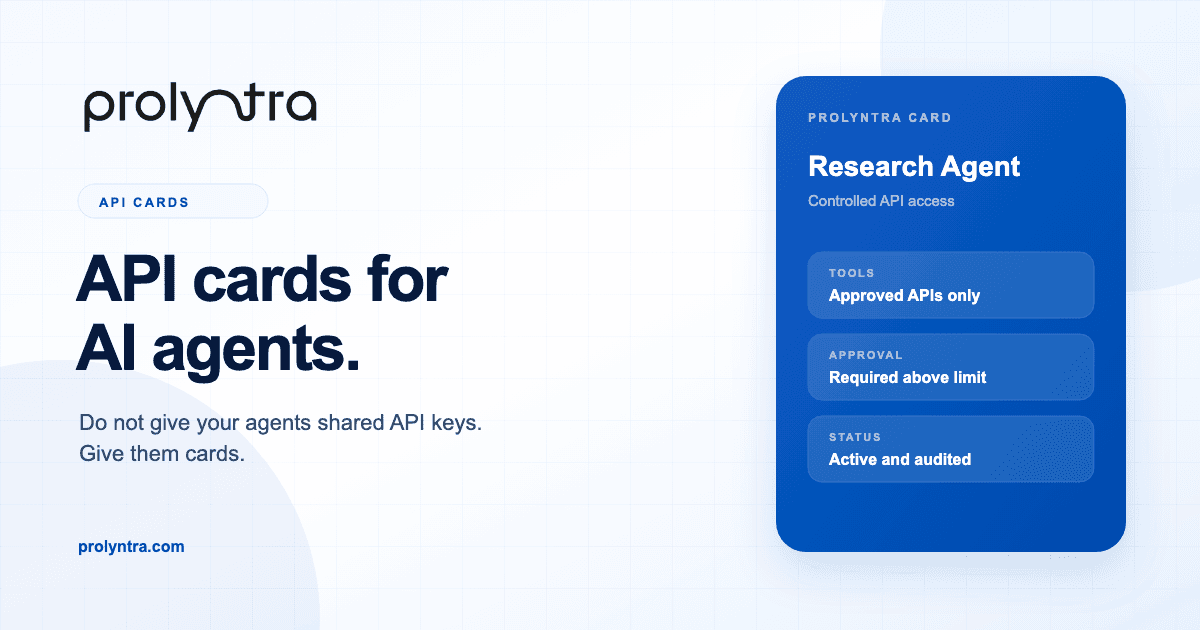 prolyntra

API CARDS

API cards for AI agents.

Do not give your agents shared API keys. Give them cards.

prolyntra.com

PROLYNTRA CARD

Research Agent

Controlled API access

TOOLS
Approved APIs only

APPROVAL
Required above limit

STATUS
Active and audited